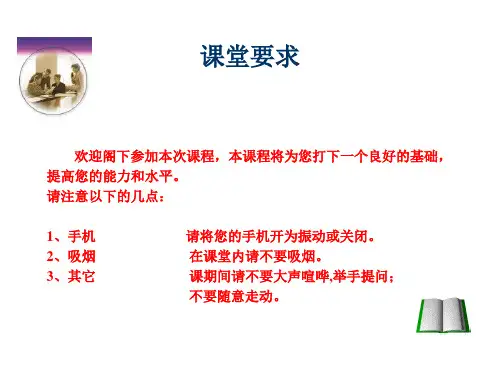 课堂要求

欢迎阁下参加本次课程，本课程将为您打下一个良好的基础，提高您的能力和水平。
请注意以下的几点：

1、手机　　请将您的手机开为振动或关闭。
2、吸烟　　在课堂内请不要吸烟。
3、其它　　课期间请不要大声喧哗,举手提问；不要随意走动。